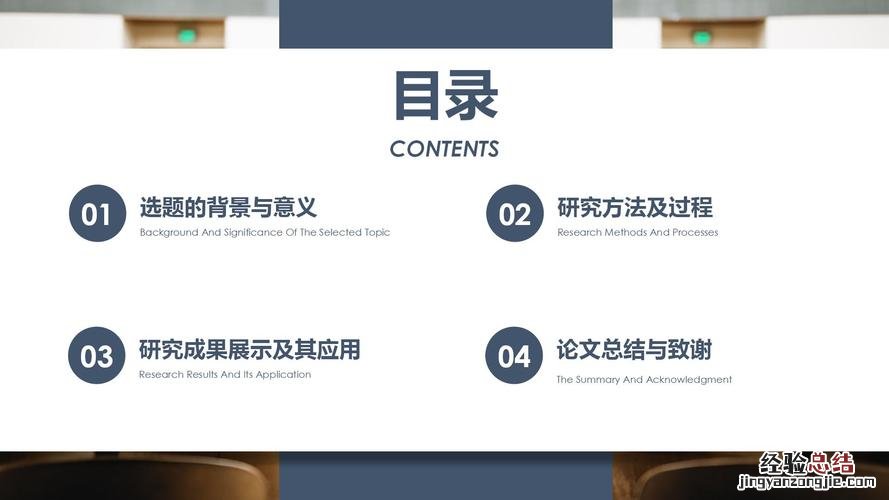 目录
CONTENTS

01 选题的背景与意义
Background And Significance Of The Selected Topic

02 研究方法及过程
Research Methods And Processes

03 研究成果展示及其应用
Research Results And Its Application

04 论文总结与致谢
The Summary And Acknowledgment

经验总结
jingyanzongjie.com